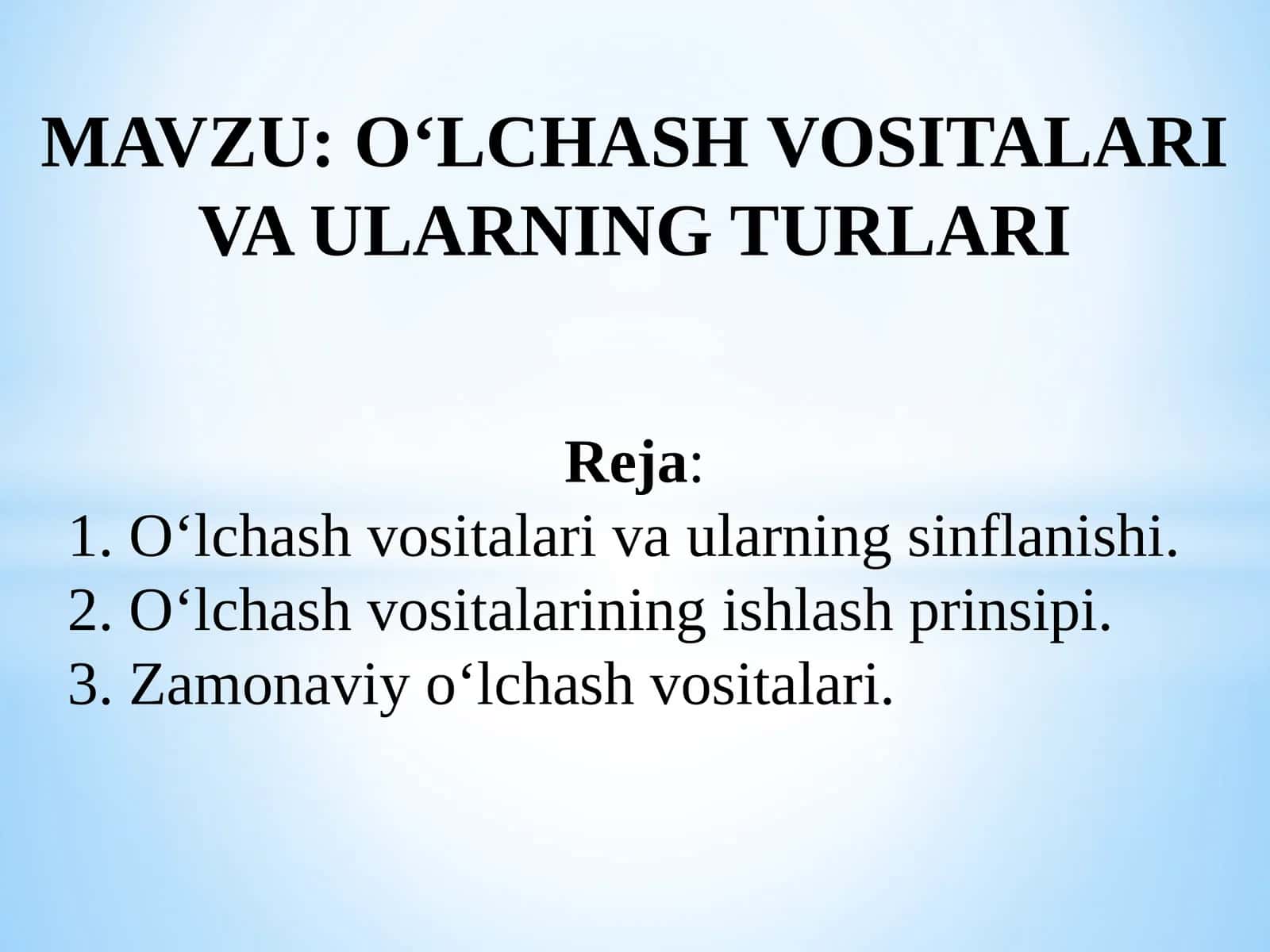 MAVZU: O‘LCHASH VOSITALARI VA ULARNING TURLARI

Reja:
1. O‘lchash vositalari va ularning sinflanishi.
2. O‘lchash vositalarining ishlash prinsipi.
3. Zamonaviy o‘lchash vositalari.